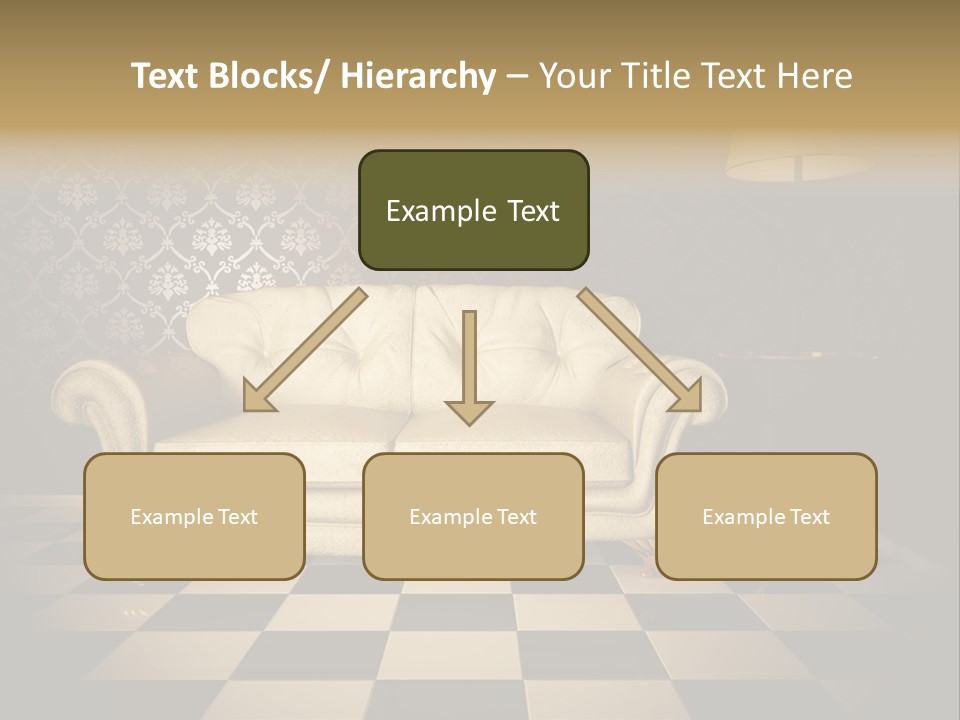 Text Blocks/ Hierarchy – Your Title Text Here

Example Text

Example Text

Example Text

Example Text